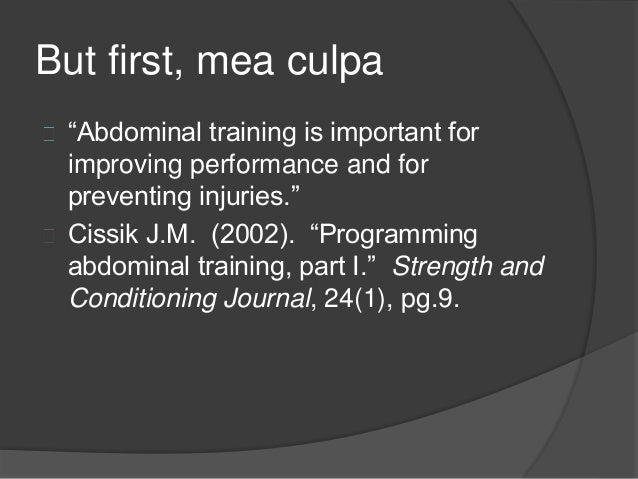 But first, mea culpa

“Abdominal training is important for improving performance and for preventing injuries.”

Cissik J.M.  (2002).  “Programming abdominal training, part I.”  Strength and Conditioning Journal, 24(1), pg.9.